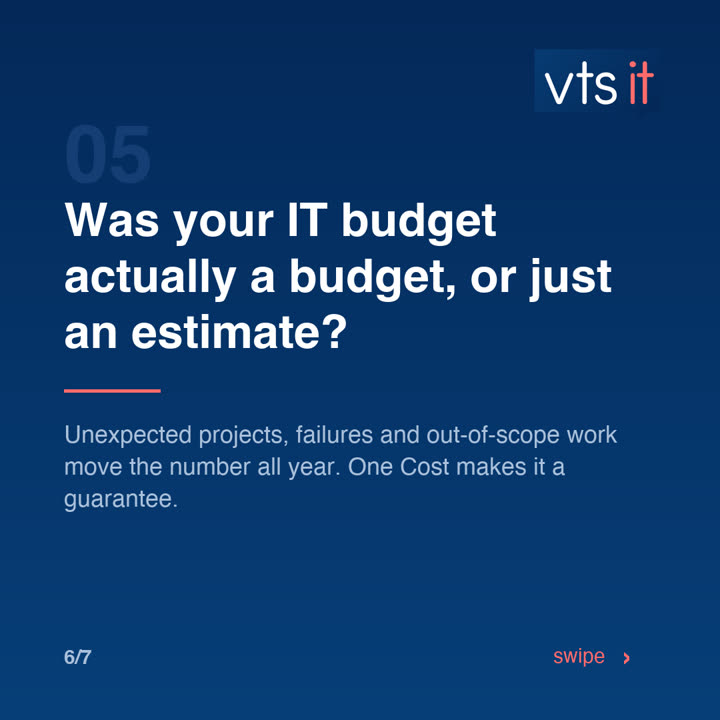 vts it

05

Was your IT budget actually a budget, or just an estimate?

Unexpected projects, failures and out-of-scope work move the number all year. One Cost makes it a guarantee.

6/7

swipe ›